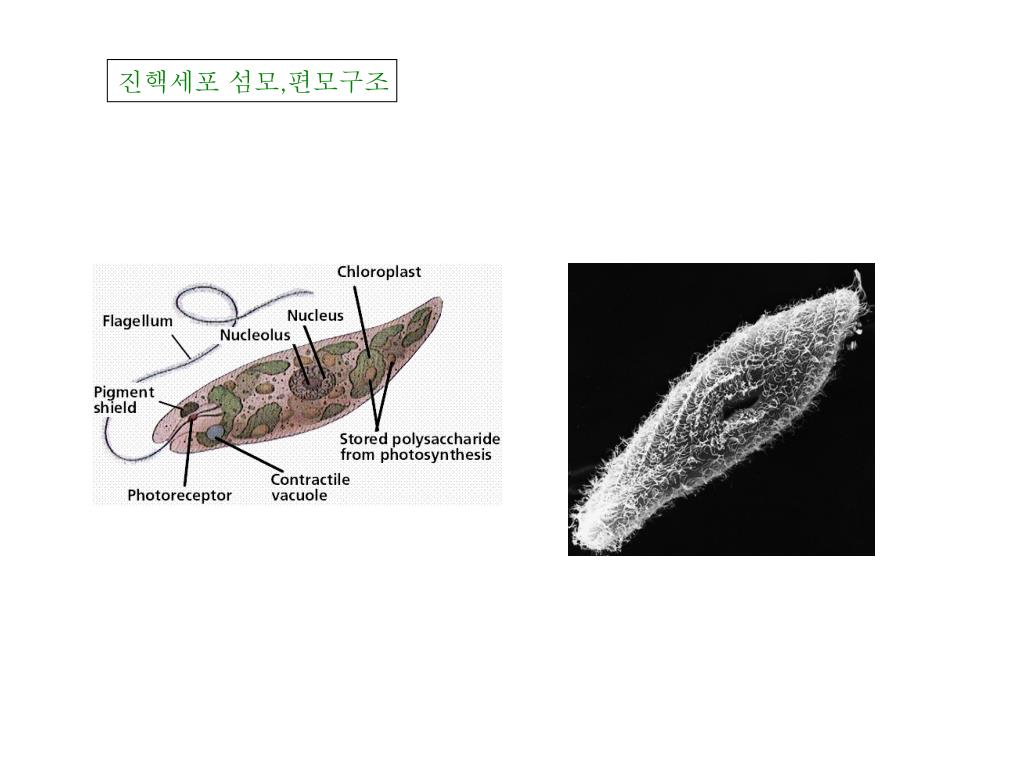 진핵세포 섬모,편모구조

Chloroplast

Flagellum

Nucleus

Nucleolus

Pigment shield

Stored polysaccharide from photosynthesis

Contractile vacuole

Photoreceptor